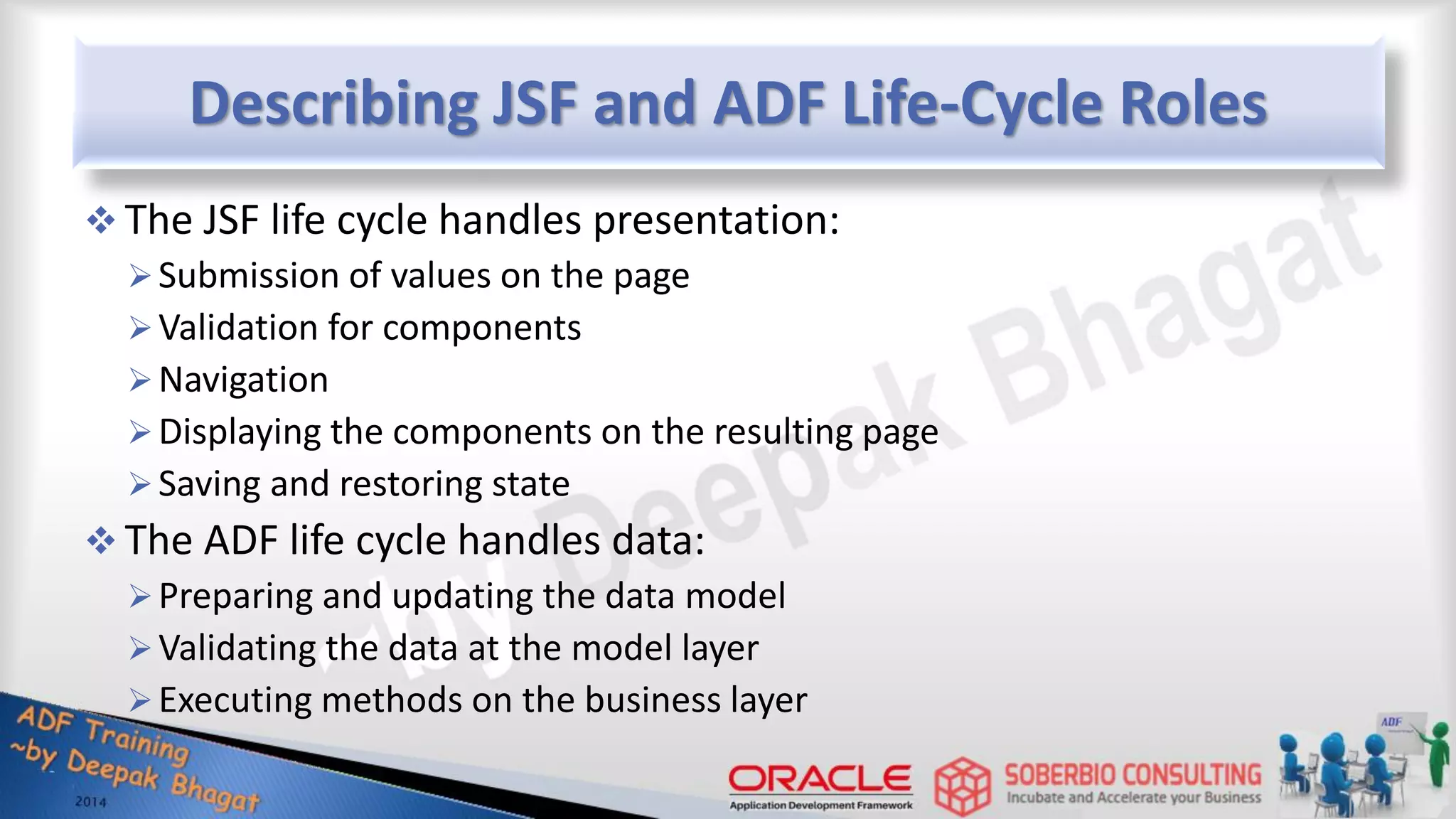 Describing JSF and ADF Life-Cycle Roles

❖ The JSF life cycle handles presentation:

➢ Submission of values on the page

➢ Validation for components

➢ Navigation

➢ Displaying the components on the resulting page

➢ Saving and restoring state

❖ The ADF life cycle handles data:

➢ Preparing and updating the data model

➢ Validating the data at the model layer

➢ Executing methods on the business layer

~by Deepak Bhagat

ADF Training
~by Deepak Bhagat
2014

ORACLE
Application Development Framework

SOBERBIO CONSULTING
Incubate and Accelerate your Business

ADF